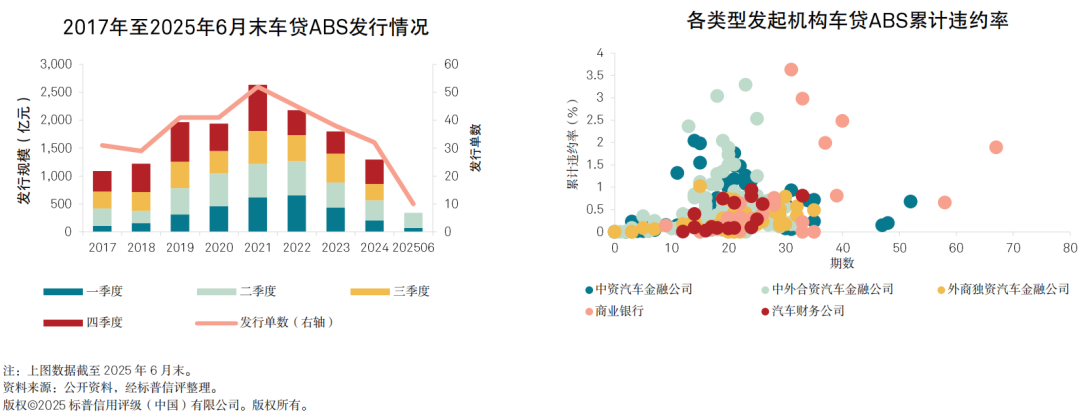 2017年至2025年6月末车贷ABS发行情况

发行规模（亿元）
3,000
2,500
2,000
1,500
1,000
500
0

60
50
40
30
20
10
0
发行单数

2017 2018 2019 2020 2021 2022 2023 2024 202506

一季度
二季度
三季度
四季度
发行单数（右轴）

各类型发起机构车贷ABS累计违约率

累计违约率（%）
4
3.5
3
2.5
2
1.5
1
0.5
0
0 10 20 30 40 50 60 70 80
期数

中资汽车金融公司
中外合资汽车金融公司
外商独资汽车金融公司
商业银行
汽车财务公司

注：上图数据截至 2025 年 6 月末。
资料来源：公开资料，经标普信评整理。
版权©2025 标普信用评级（中国）有限公司。版权所有。